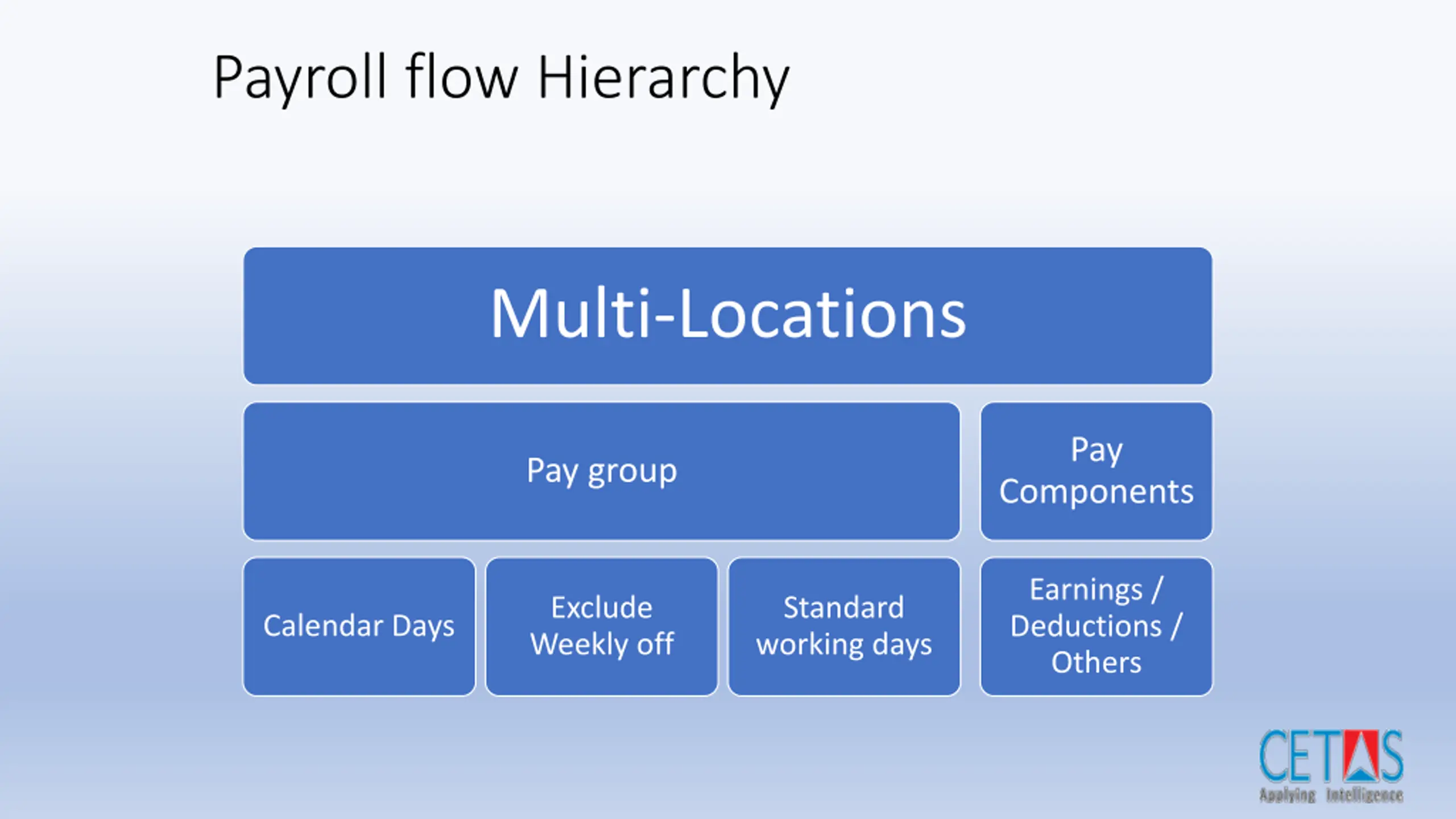 Payroll flow Hierarchy

Multi-Locations

Pay group

Pay Components

Calendar Days

Exclude Weekly off

Standard working days

Earnings / Deductions / Others

CETAS
Applying Intelligence